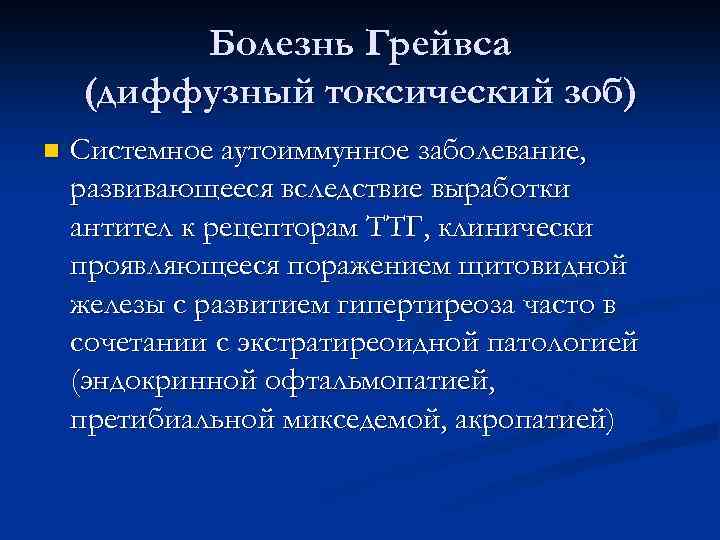 Болезнь Грейвса
(диффузный токсический зоб)

Системное аутоиммунное заболевание, развивающееся вследствие выработки антител к рецепторам ТТГ, клинически проявляющееся поражением щитовидной железы с развитием гипертиреоза часто в сочетании с экстратиреоидной патологией (эндокринной офтальмопатией, претибиальной микседемой, акропатией)